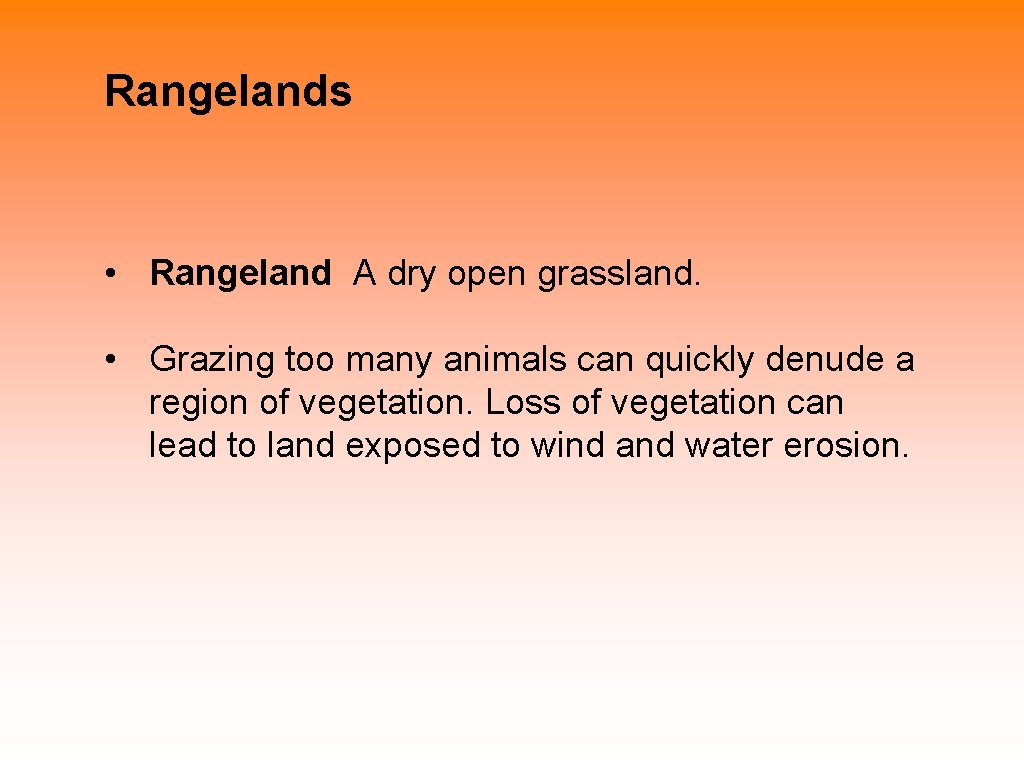 Rangelands

• Rangeland A dry open grassland.

• Grazing too many animals can quickly denude a region of vegetation. Loss of vegetation can lead to land exposed to wind and water erosion.